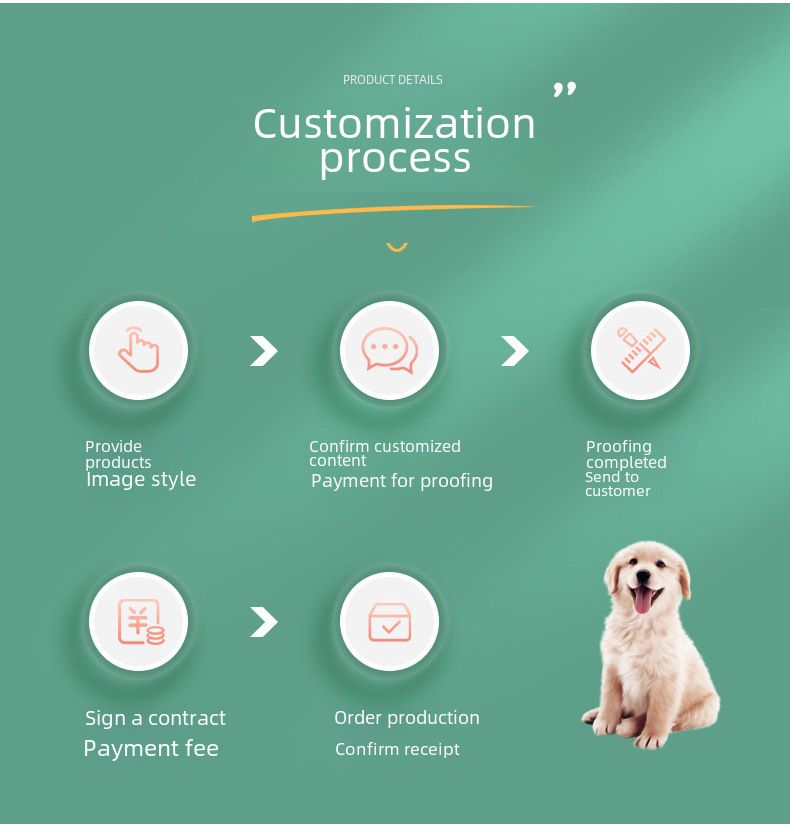 PRODUCT DETAILS

Customization process

Provide products
Image style

Confirm customized content
Payment for proofing

Proofing completed
Send to customer

Sign a contract
Payment fee

Order production
Confirm receipt